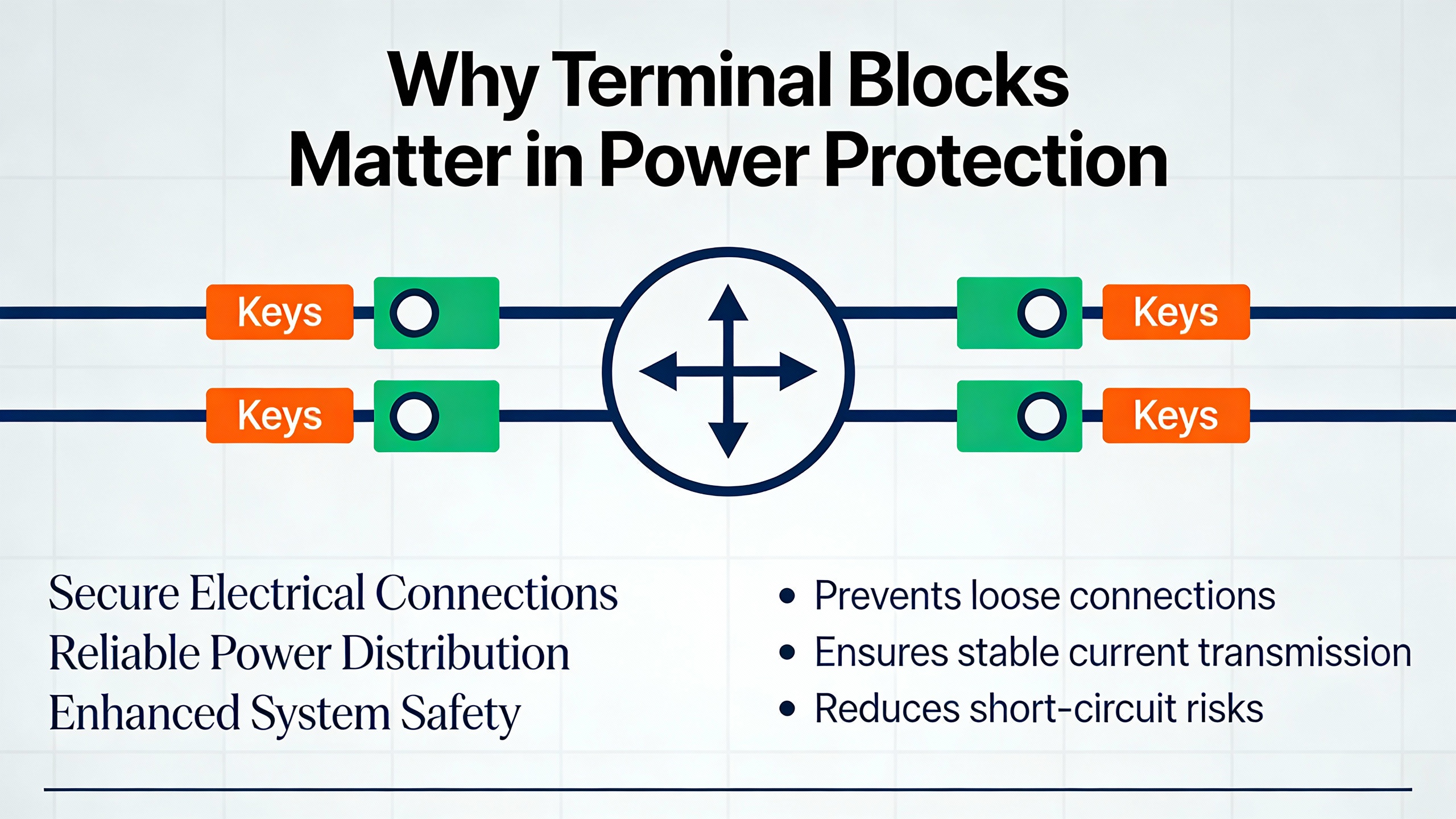 Why Terminal Blocks Matter in Power Protection

Keys

Keys

Keys

Keys

Secure Electrical Connections
Reliable Power Distribution
Enhanced System Safety

• Prevents loose connections
• Ensures stable current transmission
• Reduces short-circuit risks